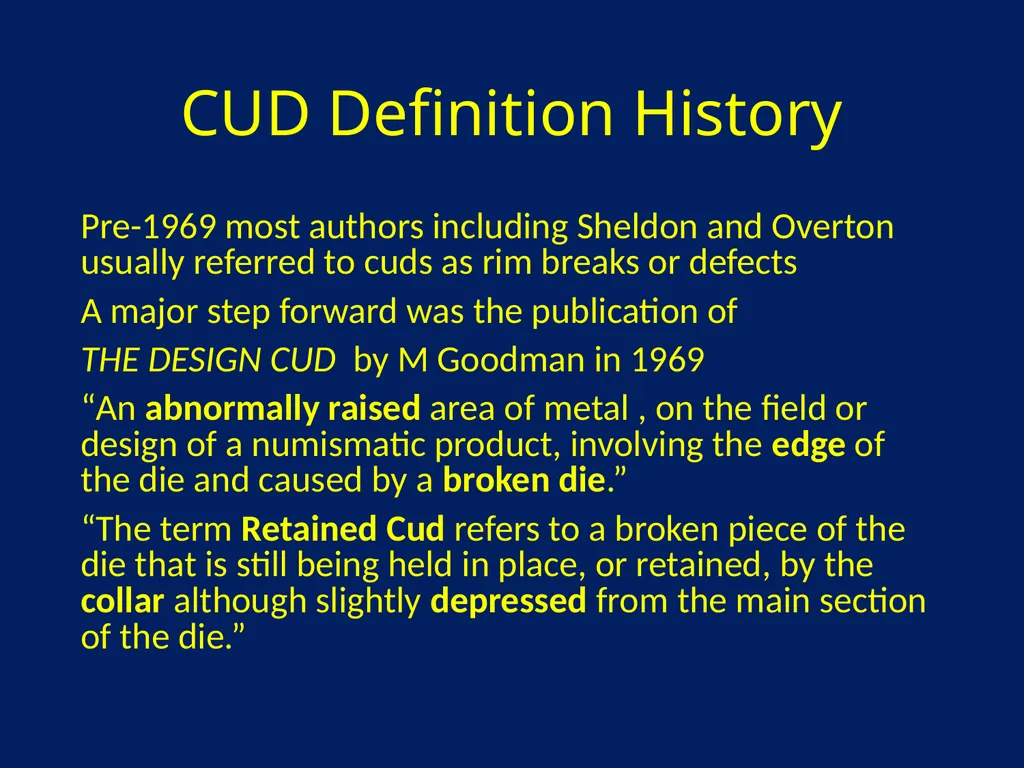 CUD Definition History

Pre-1969 most authors including Sheldon and Overton usually referred to cuds as rim breaks or defects

A major step forward was the publication of

THE DESIGN CUD by M Goodman in 1969

“An abnormally raised area of metal , on the field or design of a numismatic product, involving the edge of the die and caused by a broken die.”

“The term Retained Cud refers to a broken piece of the die that is still being held in place, or retained, by the collar although slightly depressed from the main section of the die.”